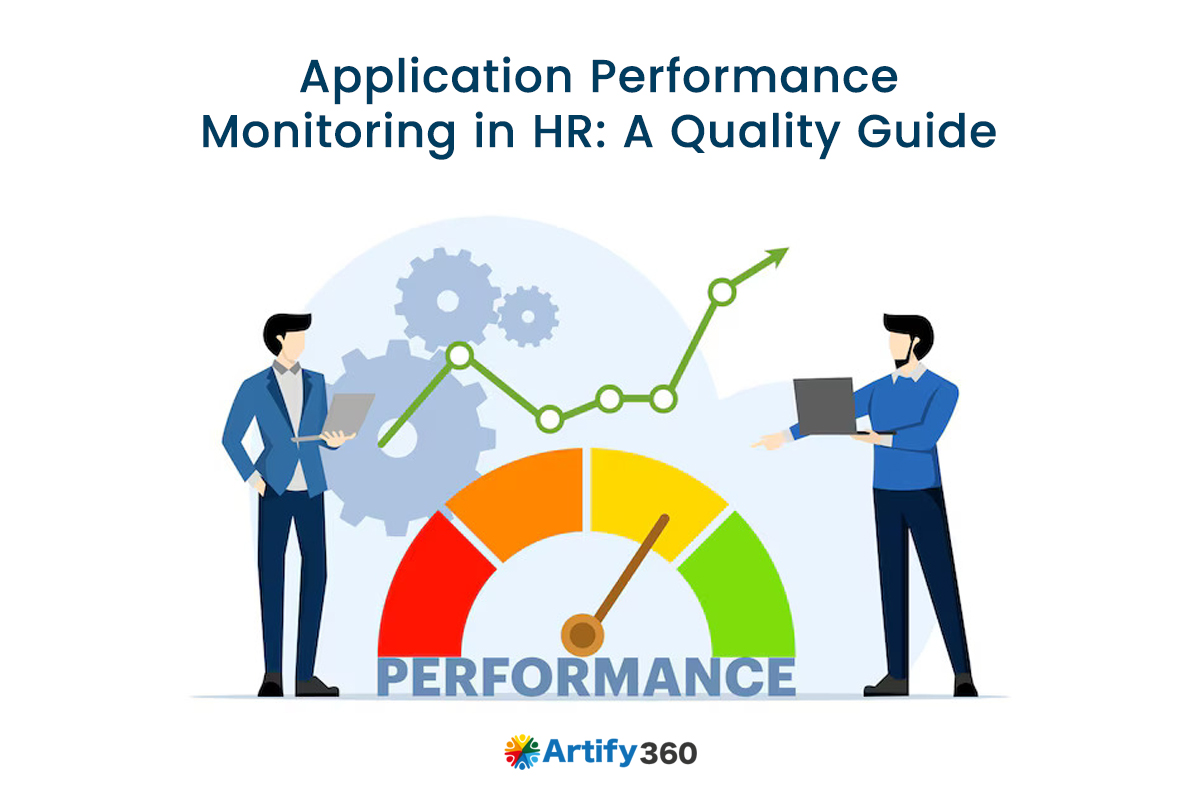 Application Performance Monitoring in HR: A Quality Guide

PERFORMANCE

Artify360